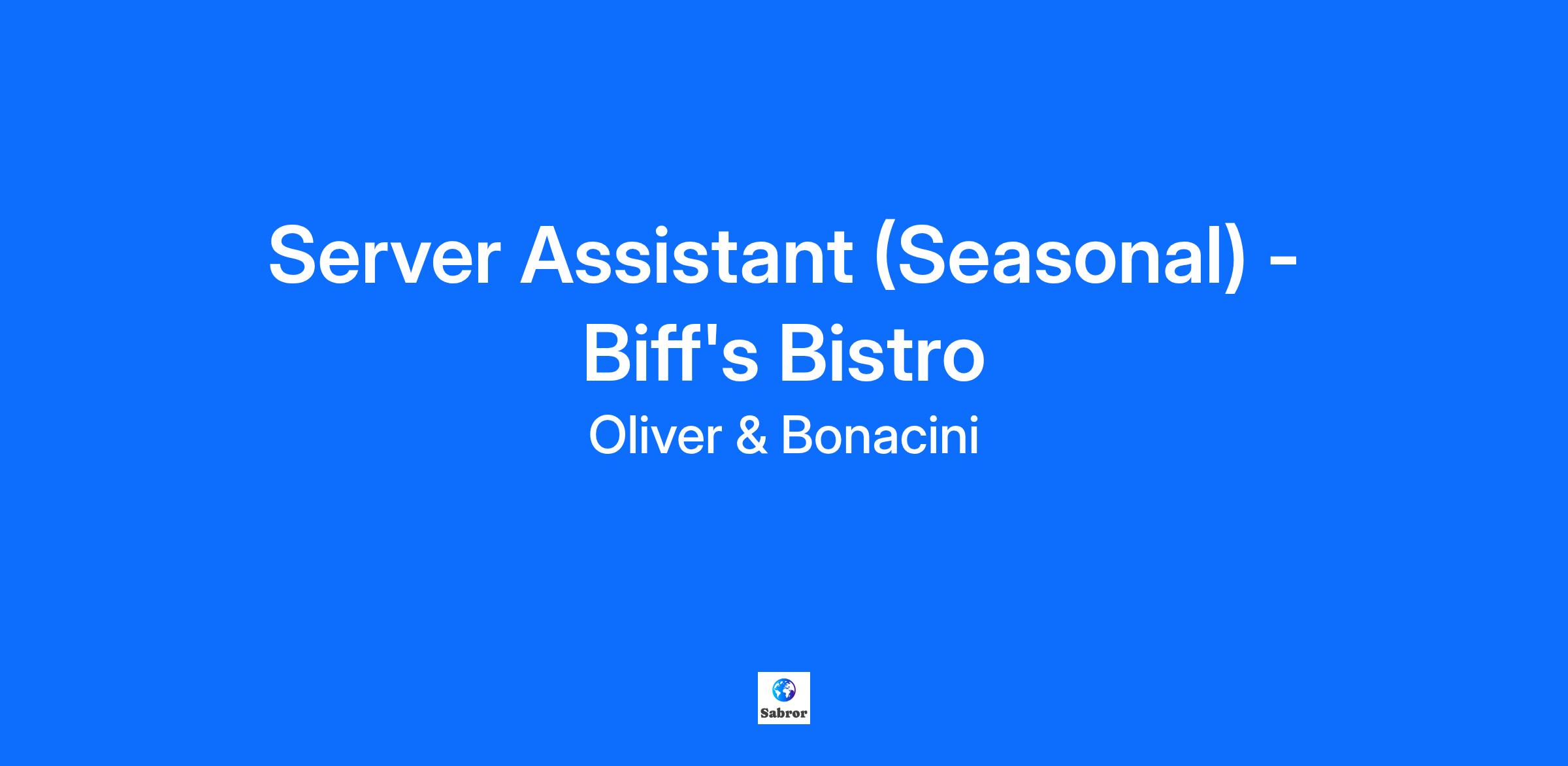 Server Assistant (Seasonal) - Biff's Bistro

Oliver & Bonacini

Sabror